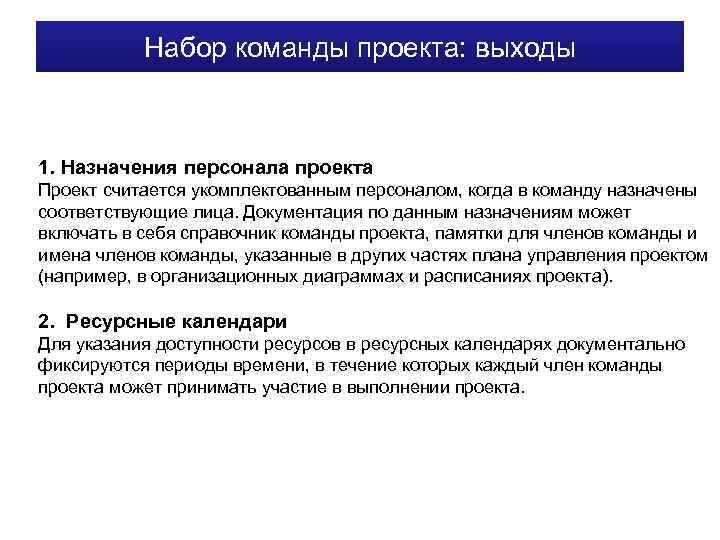 Набор команды проекта: выходы

1. Назначения персонала проекта
Проект считается укомплектованным персоналом, когда в команду назначены соответствующие лица. Документация по данным назначениям может включать в себя справочник команды проекта, памятки для членов команды и имена членов команды, указанные в других частях плана управления проектом (например, в организационных диаграммах и расписаниях проекта).

2. Ресурсные календари
Для указания доступности ресурсов в ресурсных календарях документально фиксируются периоды времени, в течение которых каждый член команды проекта может принимать участие в выполнении проекта.